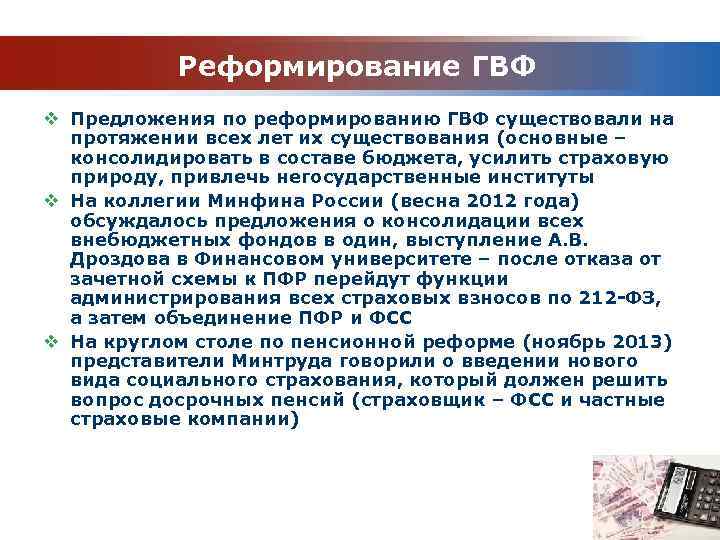 Реформирование ГВФ

❖ Предложения по реформированию ГВФ существовали на протяжении всех лет их существования (основные – консолидировать в составе бюджета, усилить страховую природу, привлечь негосударственные институты

❖ На коллегии Минфина России (весна 2012 года) обсуждалось предложения о консолидации всех внебюджетных фондов в один, выступление А.В. Дроздова в Финансовом университете – после отказа от зачетной схемы к ПФР перейдут функции администрирования всех страховых взносов по 212-ФЗ, а затем объединение ПФР и ФСС

❖ На круглом столе по пенсионной реформе (ноябрь 2013) представители Минтруда говорили о введении нового вида социального страхования, который должен решить вопрос досрочных пенсий (страховщик – ФСС и частные страховые компании)